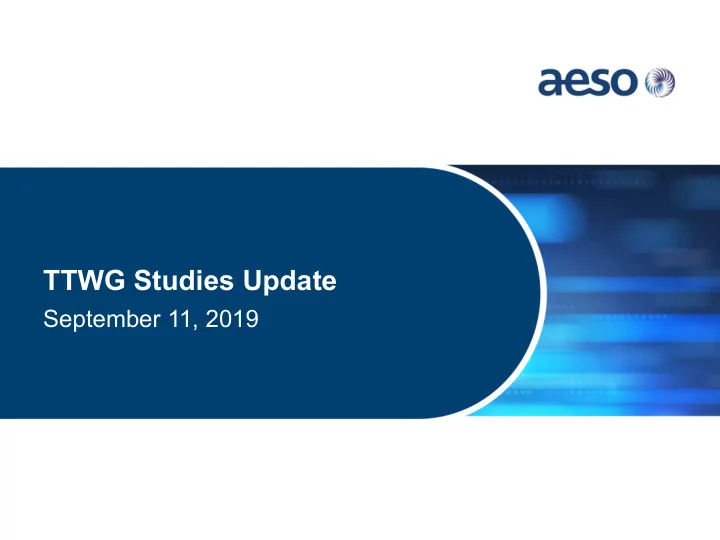 aeso

TTWG Studies Update

September 11, 2019